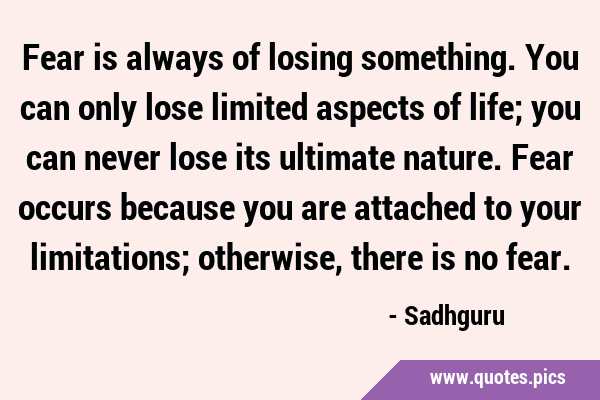 Fear is always of losing something. You can only lose limited aspects of life; you can never lose its ultimate nature. Fear occurs because you are attached to your limitations; otherwise, there is no fear.

- Sadhguru

www.quotes.pics